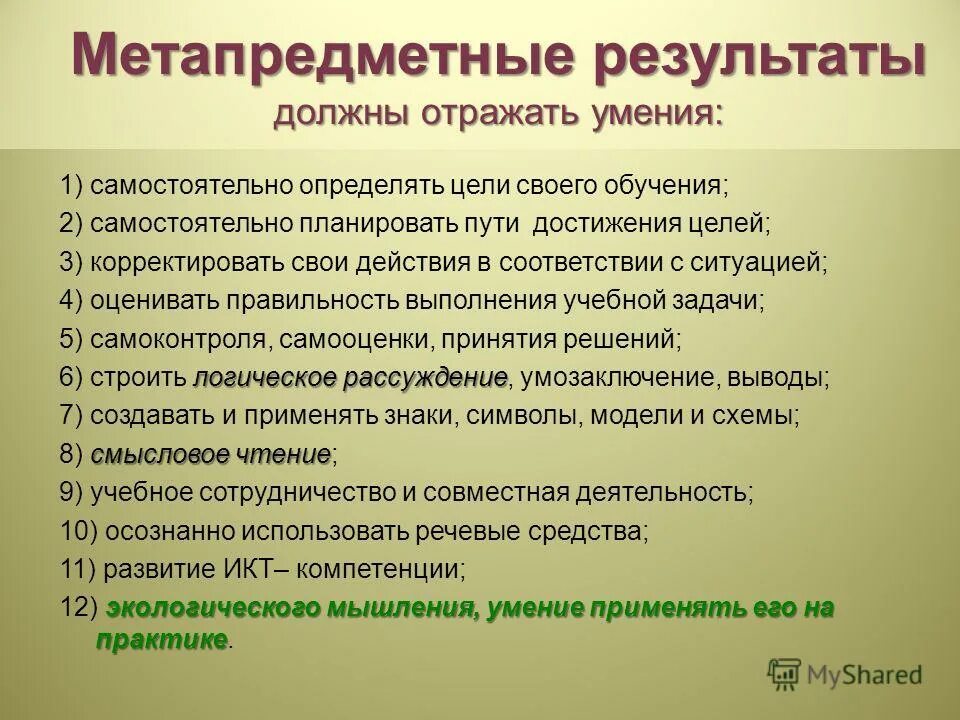 Метапредметные результаты
должны отражать умения:

1) самостоятельно определять цели своего обучения;
2) самостоятельно планировать пути достижения целей;
3) корректировать свои действия в соответствии с ситуацией;
4) оценивать правильность выполнения учебной задачи;
5) самоконтроля, самооценки, принятия решений;
6) строить логическое рассуждение, умозаключение, выводы;
7) создавать и применять знаки, символы, модели и схемы;
8) смысловое чтение;
9) учебное сотрудничество и совместная деятельность;
10) осознанно использовать речевые средства;
11) развитие ИКТ– компетенции;
12) экологического мышления, умение применять его на практике.

MyShared